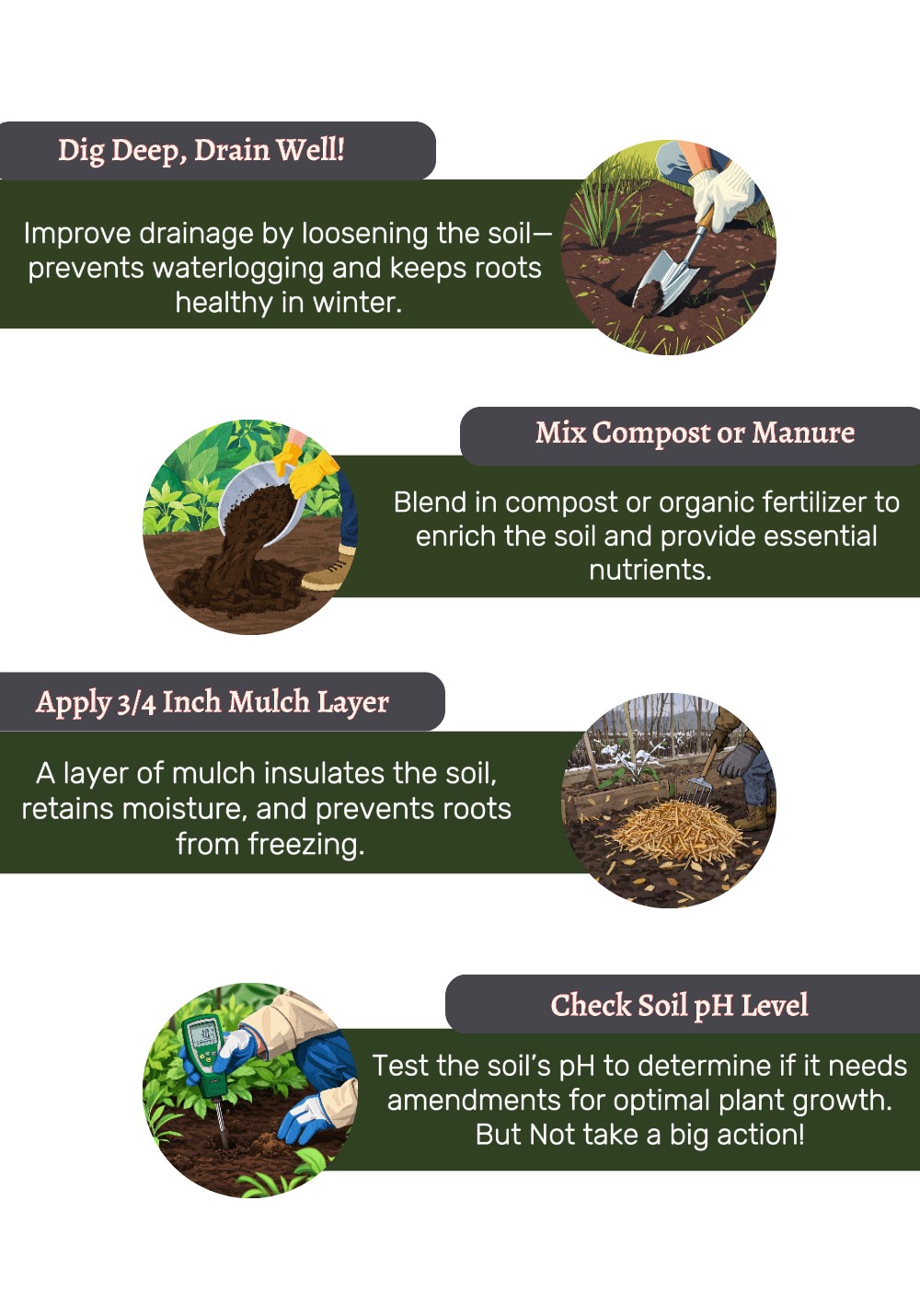 Dig Deep, Drain Well!

Improve drainage by loosening the soil—prevents waterlogging and keeps roots healthy in winter.

Mix Compost or Manure

Blend in compost or organic fertilizer to enrich the soil and provide essential nutrients.

Apply 3/4 Inch Mulch Layer

A layer of mulch insulates the soil, retains moisture, and prevents roots from freezing.

Check Soil pH Level

Test the soil's pH to determine if it needs amendments for optimal plant growth. But Not take a big action!